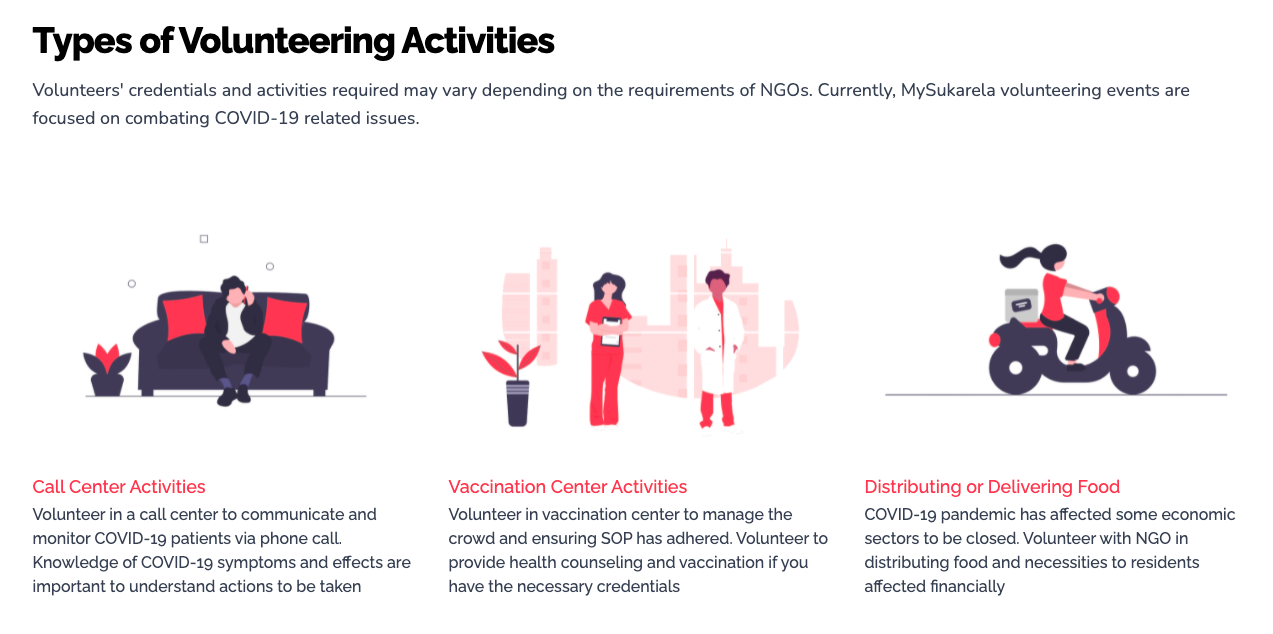 Types of Volunteering Activities

Volunteers' credentials and activities required may vary depending on the requirements of NGOs. Currently, MySukarela volunteering events are focused on combating COVID-19 related issues.

Call Center Activities

Volunteer in a call center to communicate and monitor COVID-19 patients via phone call. Knowledge of COVID-19 symptoms and effects are important to understand actions to be taken

Vaccination Center Activities

Volunteer in vaccination center to manage the crowd and ensuring SOP has adhered. Volunteer to provide health counseling and vaccination if you have the necessary credentials

Distributing or Delivering Food

COVID-19 pandemic has affected some economic sectors to be closed. Volunteer with NGO in distributing food and necessities to residents affected financially